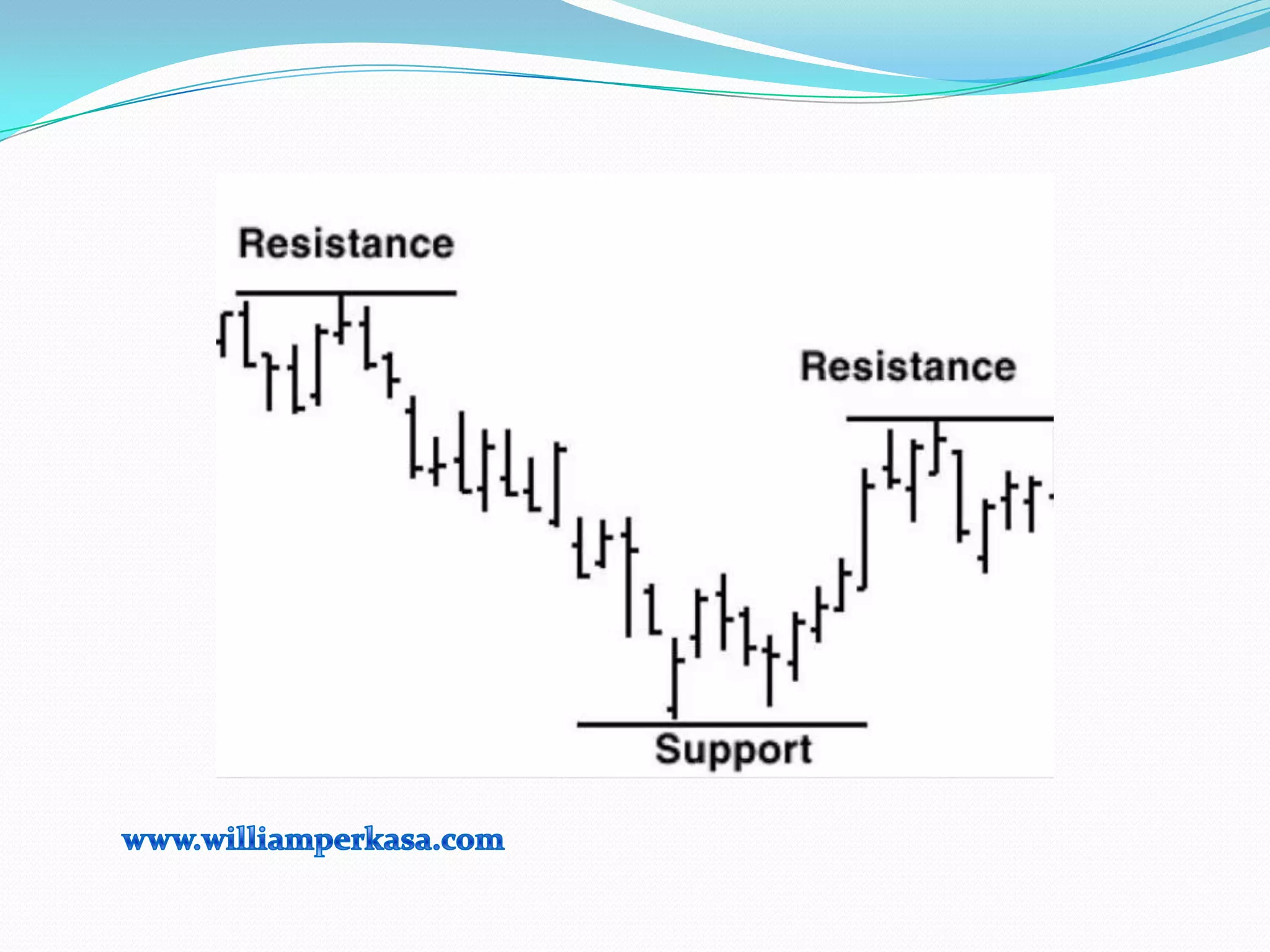 Resistance

Resistance

Support

www.williamperkasa.com